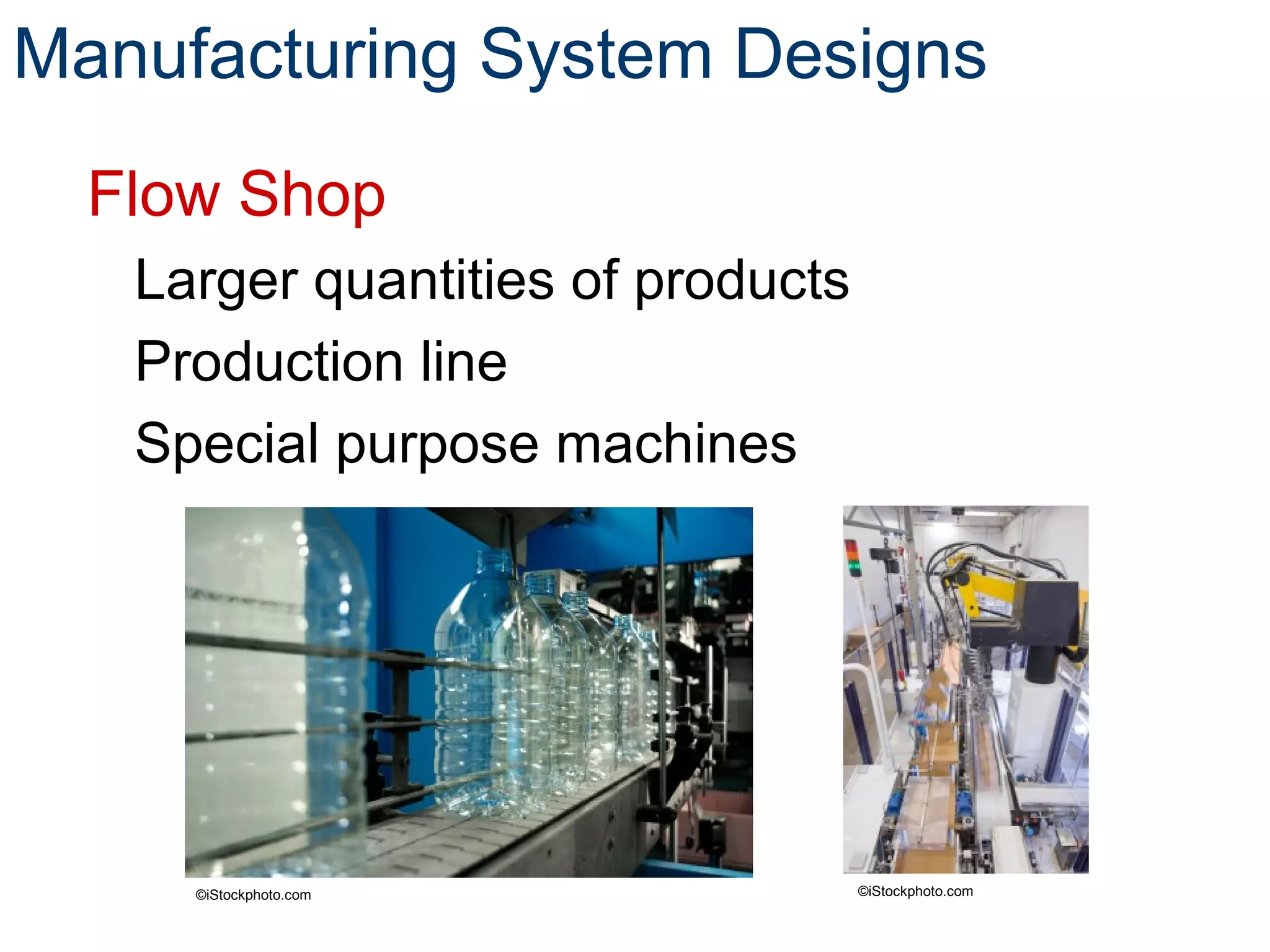 Manufacturing System Designs

Flow Shop

Larger quantities of products

Production line

Special purpose machines

©iStockphoto.com

©iStockphoto.com